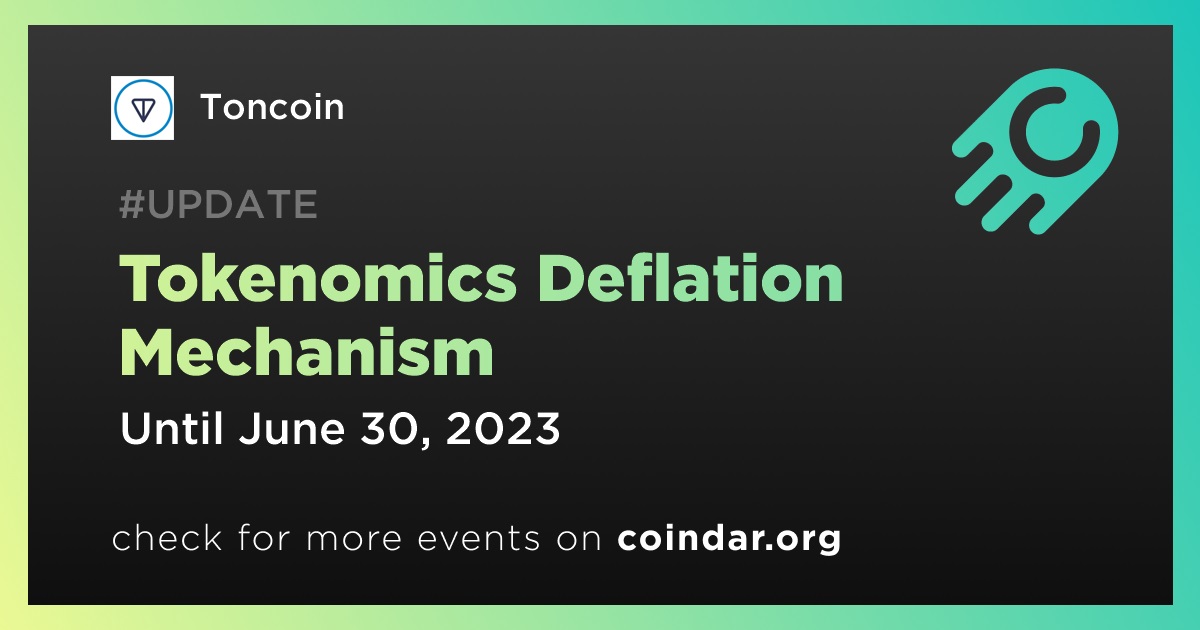 Toncoin

#UPDATE

Tokenomics Deflation Mechanism

Until June 30, 2023

check for more events on coindar.org